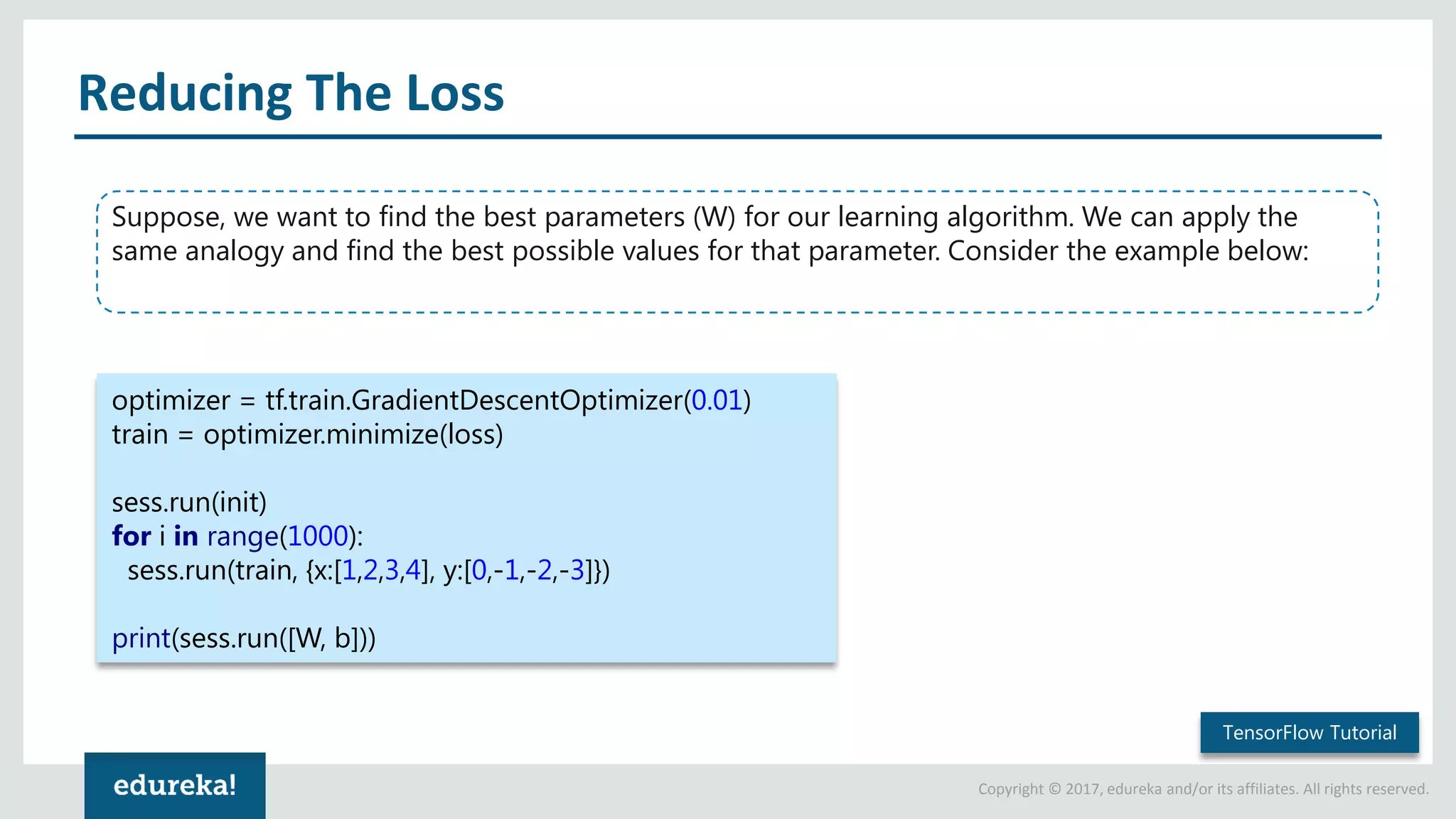 Reducing The Loss

Suppose, we want to find the best parameters (W) for our learning algorithm. We can apply the same analogy and find the best possible values for that parameter. Consider the example below:

optimizer = tf.train.GradientDescentOptimizer(0.01)
train = optimizer.minimize(loss)

sess.run(init)
for i in range(1000):
  sess.run(train, {x:[1,2,3,4], y:[0,-1,-2,-3]})

print(sess.run([W, b]))

TensorFlow Tutorial

edureka!

Copyright © 2017, edureka and/or its affiliates. All rights reserved.